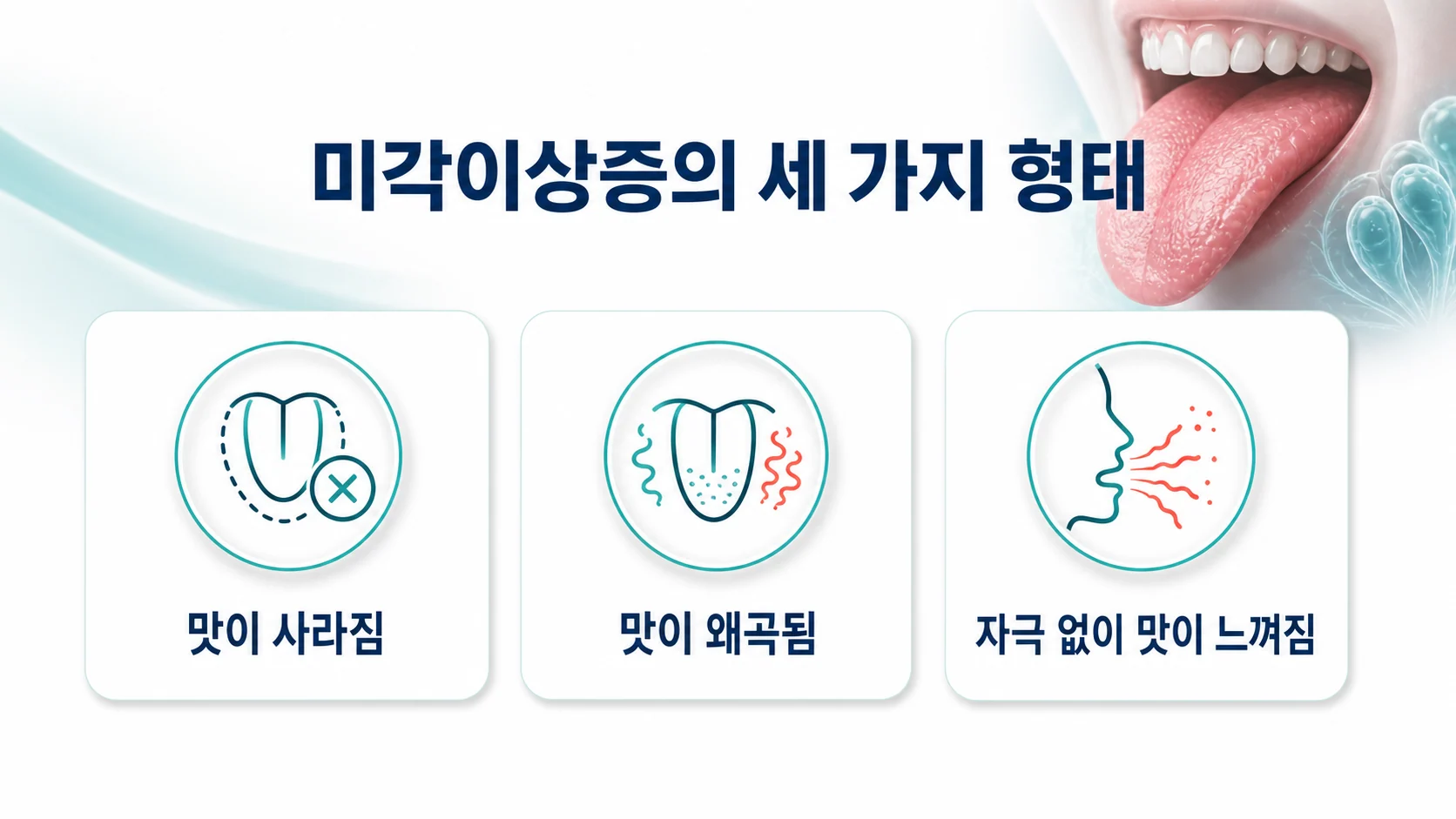 미각이상증의 세 가지 형태

맛이 사라짐

맛이 왜곡됨

자극 없이 맛이 느껴짐